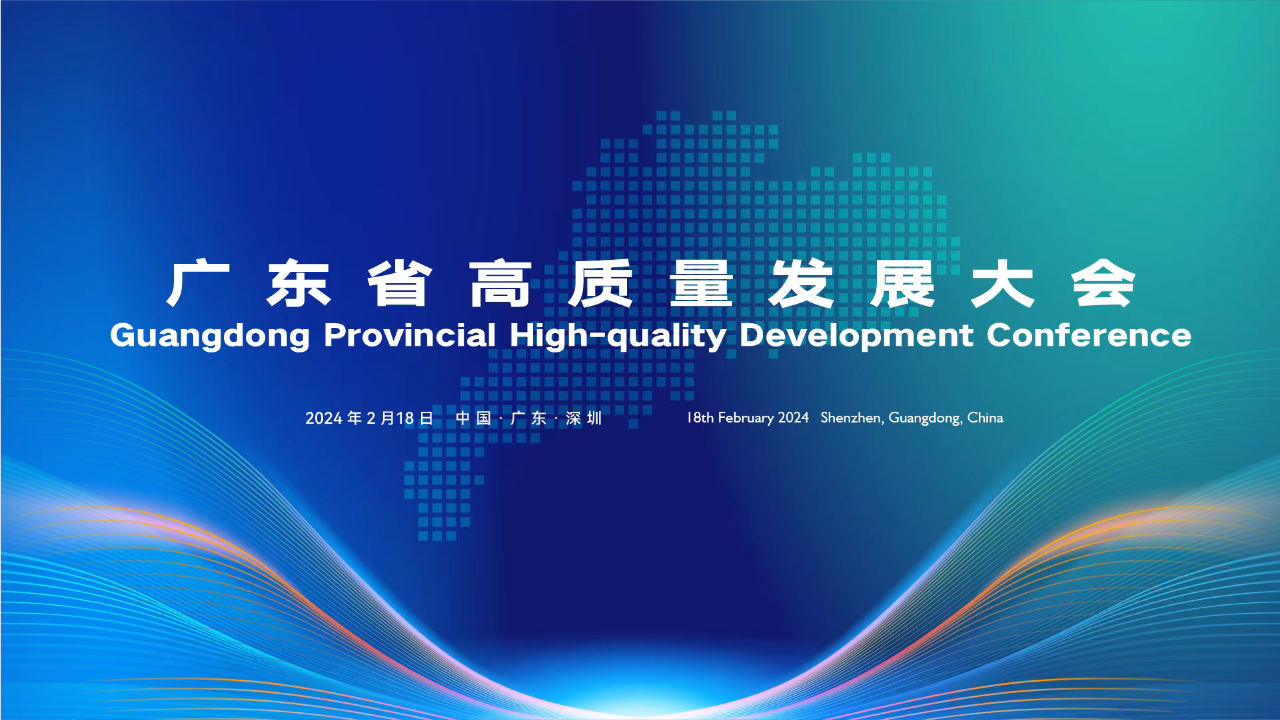 广东省高质量发展大会
Guangdong Provincial High-quality Development Conference

2024年2月18日　中国·广东·深圳　18th February 2024 Shenzhen, Guangdong, China